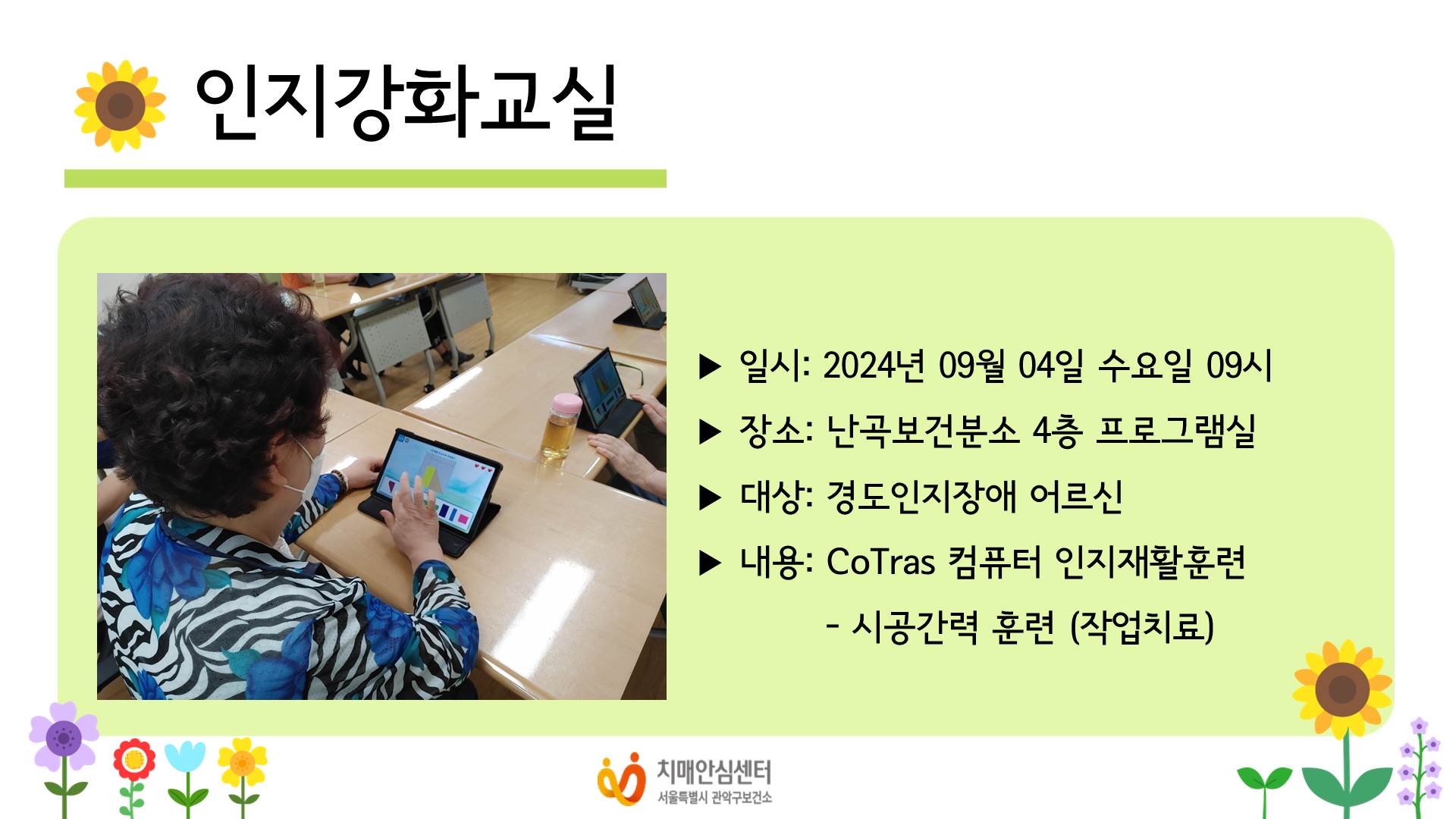 인지강화교실

▶ 일시: 2024년 09월 04일 수요일 09시
▶ 장소: 난곡보건분소 4층 프로그램실
▶ 대상: 경도인지장애 어르신
▶ 내용: CoTras 컴퓨터 인지재활훈련
- 시공간력 훈련 (작업치료)

치매안심센터
서울특별시 관악구보건소